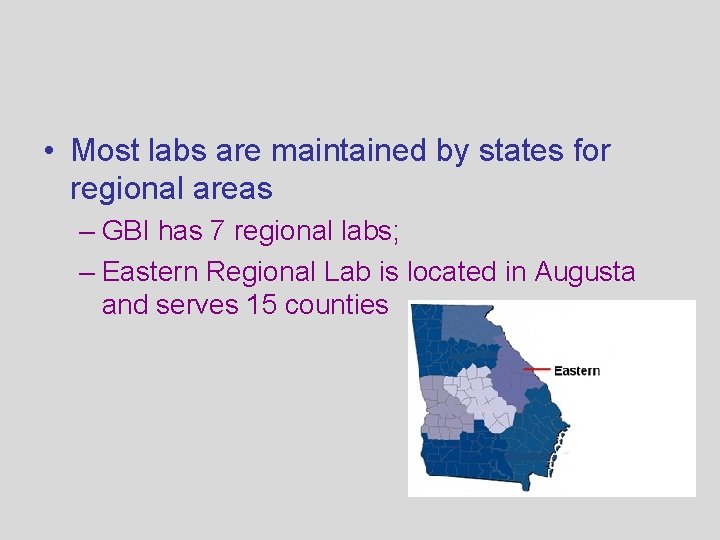 • Most labs are maintained by states for regional areas

– GBI has 7 regional labs;

– Eastern Regional Lab is located in Augusta and serves 15 counties

Eastern